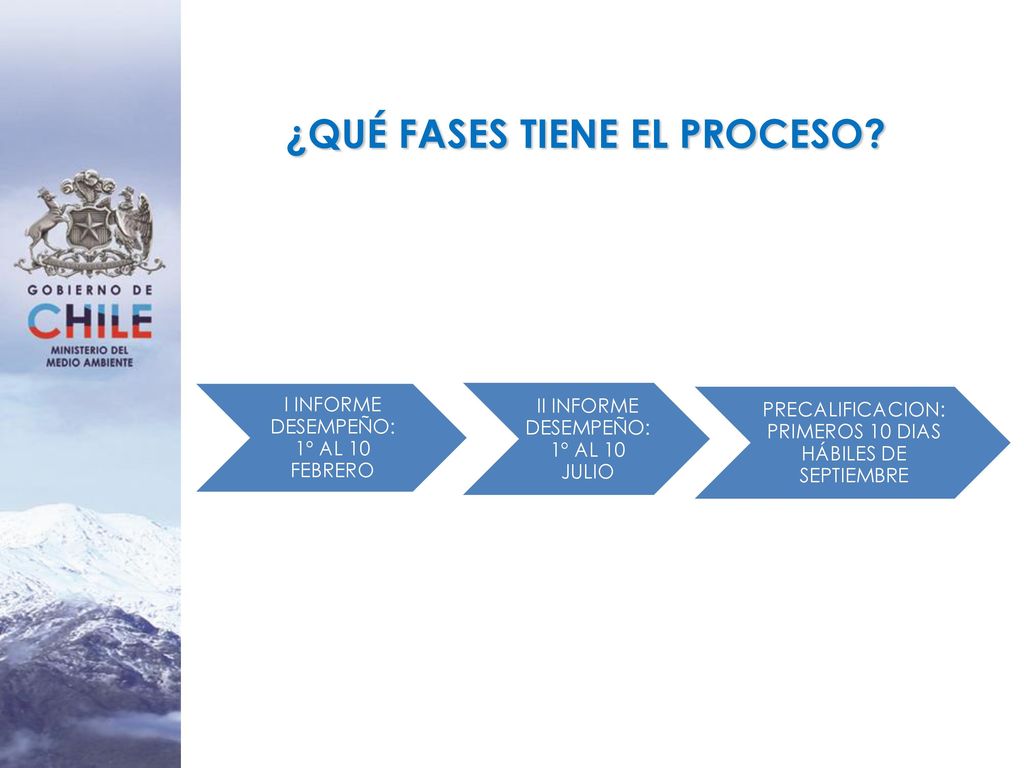 GOBIERNO DE CHILE
MINISTERIO DEL MEDIO AMBIENTE

¿QUÉ FASES TIENE EL PROCESO?

I INFORME DESEMPEÑO: 1° AL 10 FEBRERO

II INFORME DESEMPEÑO: 1° AL 10 JULIO

PRECALIFICACION: PRIMEROS 10 DIAS HÁBILES DE SEPTIEMBRE